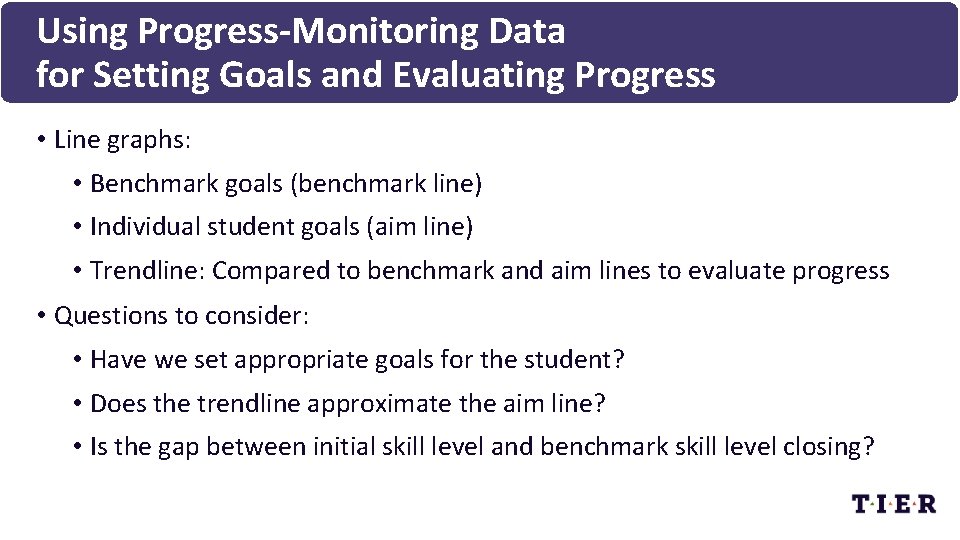 Using Progress-Monitoring Data for Setting Goals and Evaluating Progress

• Line graphs:
  • Benchmark goals (benchmark line)
  • Individual student goals (aim line)
  • Trendline: Compared to benchmark and aim lines to evaluate progress
• Questions to consider:
  • Have we set appropriate goals for the student?
  • Does the trendline approximate the aim line?
  • Is the gap between initial skill level and benchmark skill level closing?

T·I·E·R